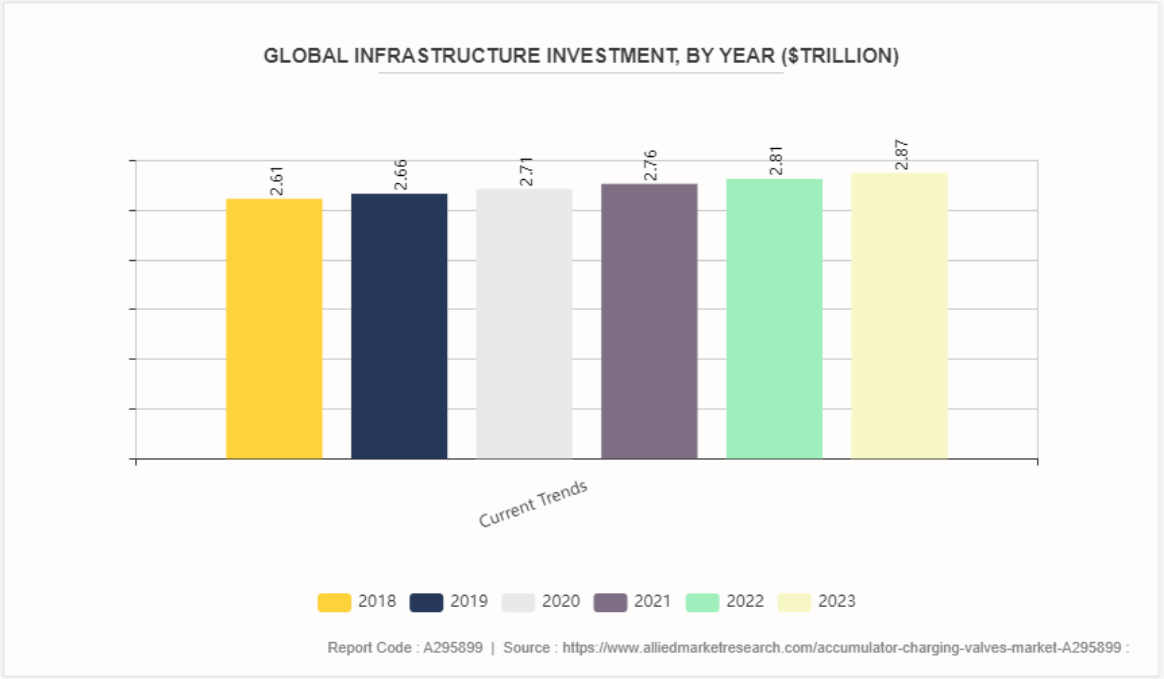 GLOBAL INFRASTRUCTURE INVESTMENT, BY YEAR ($TRILLION)

2.61
2.66
2.71
2.76
2.81
2.87

Current Trends

2018 2019 2020 2021 2022 2023

Report Code : A295899 | Source : https://www.alliedmarketresearch.com/accumulator-charging-valves-market-A295899 :